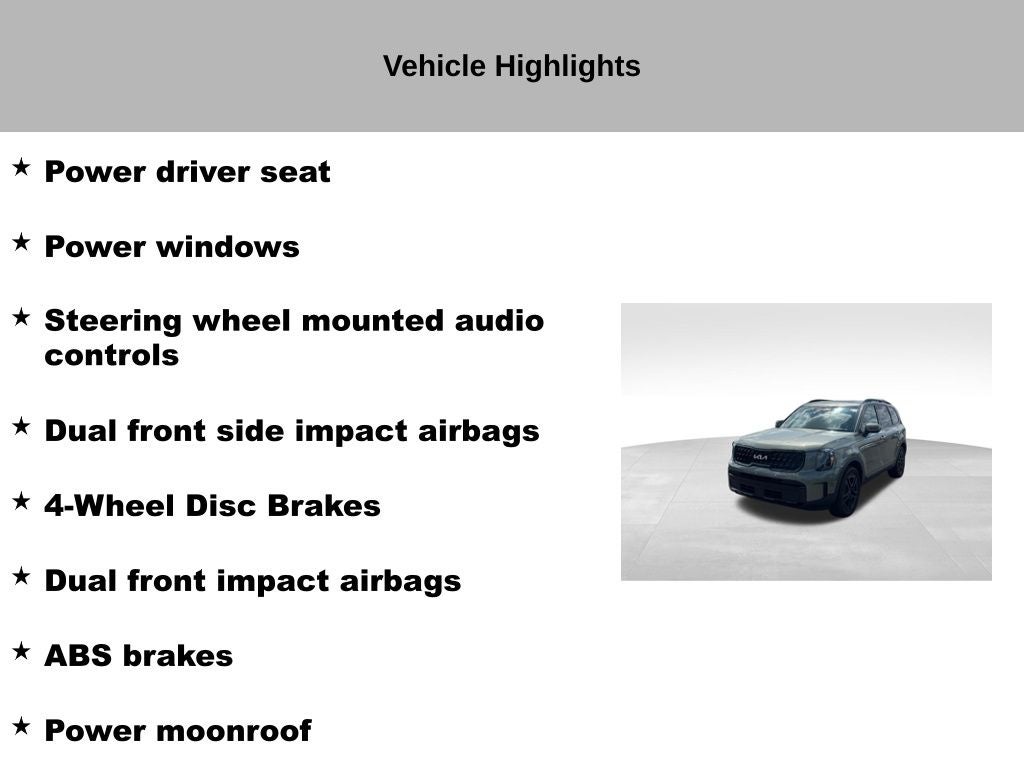 Vehicle Highlights

★ Power driver seat

★ Power windows

★ Steering wheel mounted audio controls

★ Dual front side impact airbags

★ 4-Wheel Disc Brakes

★ Dual front impact airbags

★ ABS brakes

★ Power moonroof